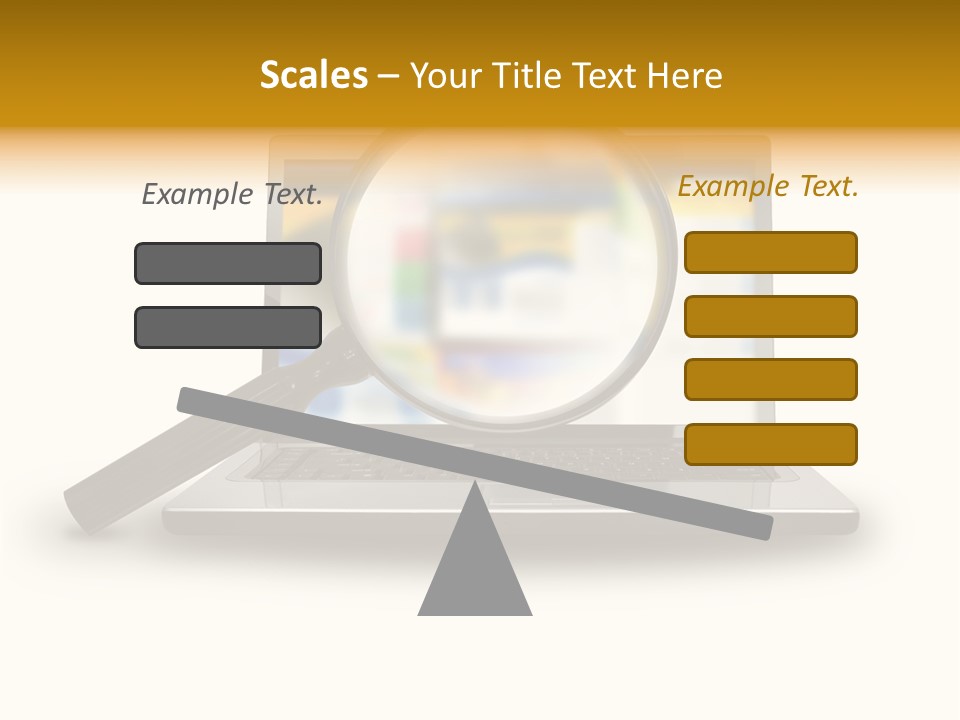 Scales – Your Title Text Here

Example Text.

Example Text.